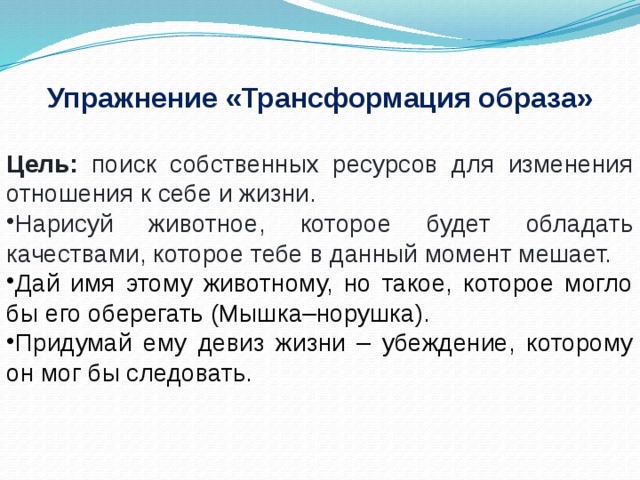 Упражнение «Трансформация образа»

Цель: поиск собственных ресурсов для изменения отношения к себе и жизни.

•Нарисуй животное, которое будет обладать качествами, которое тебе в данный момент мешает.

•Дай имя этому животному, но такое, которое могло бы его оберегать (Мышка–норушка).

•Придумай ему девиз жизни – убеждение, которому он мог бы следовать.